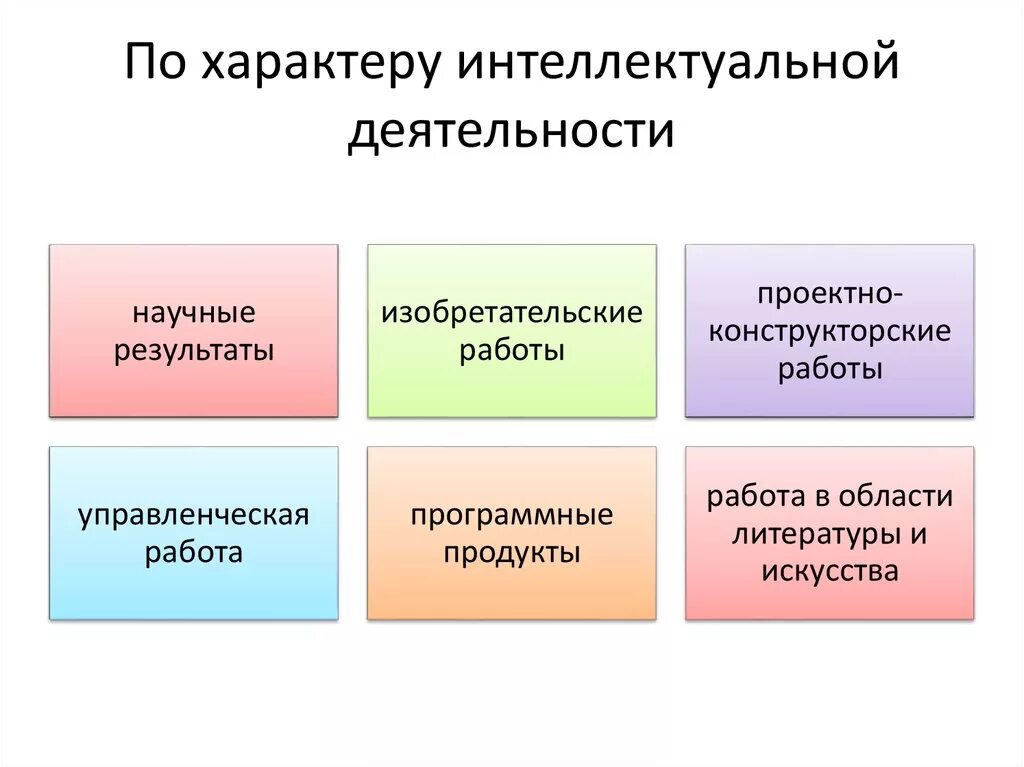 По характеру интеллектуальной деятельности

научные результаты

изобретательские работы

проектно-конструкторские работы

управленческая работа

программные продукты

работа в области литературы и искусства